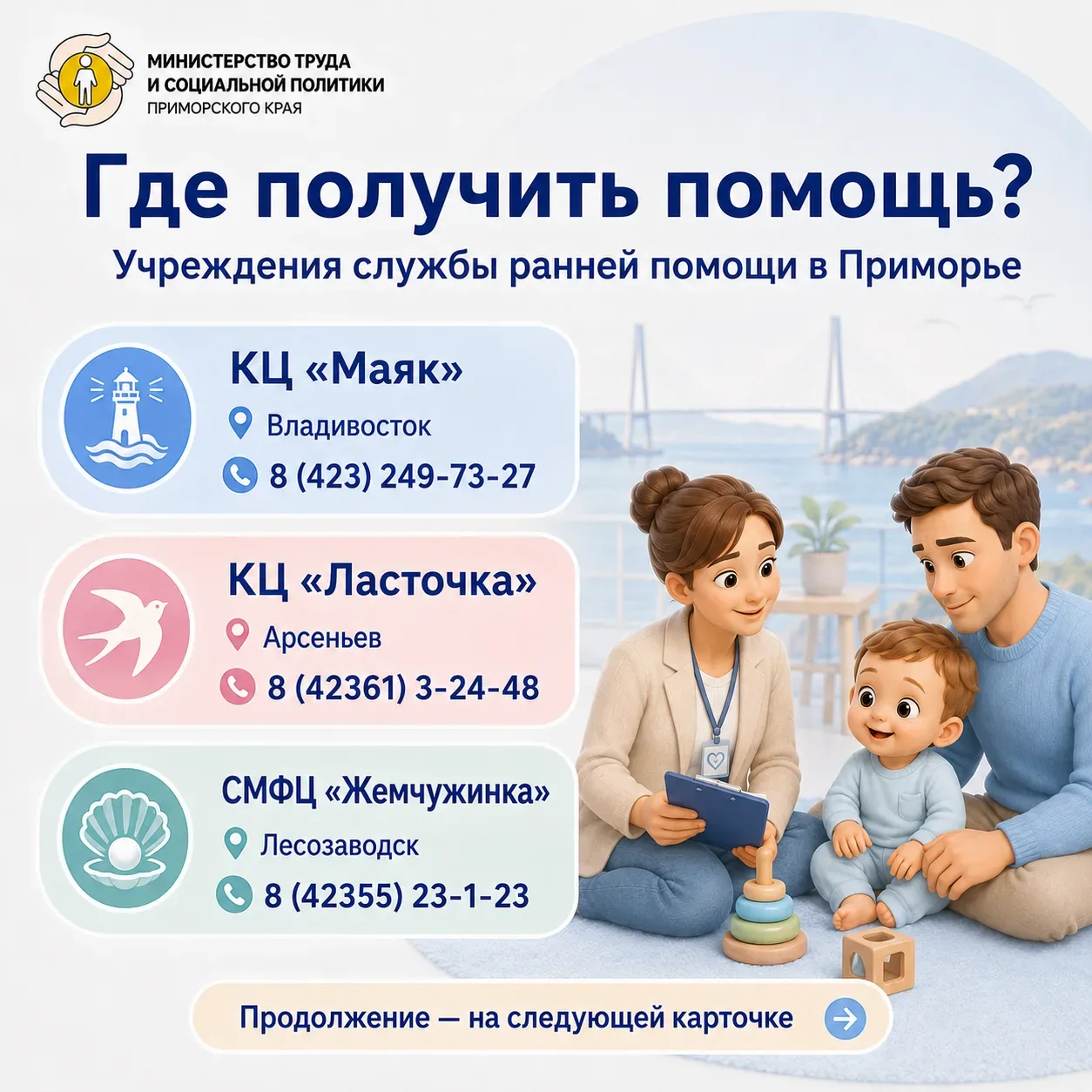 МИНИСТЕРСТВО ТРУДА
И СОЦИАЛЬНОЙ ПОЛИТИКИ
ПРИМОРСКОГО КРАЯ

Где получить помощь?

Учреждения службы ранней помощи в Приморье

КЦ «Маяк»
Владивосток
8 (423) 249-73-27

КЦ «Ласточка»
Арсеньев
8 (42361) 3-24-48

СМФЦ «Жемчужинка»
Лесозаводск
8 (42355) 23-1-23

Продолжение — на следующей карточке